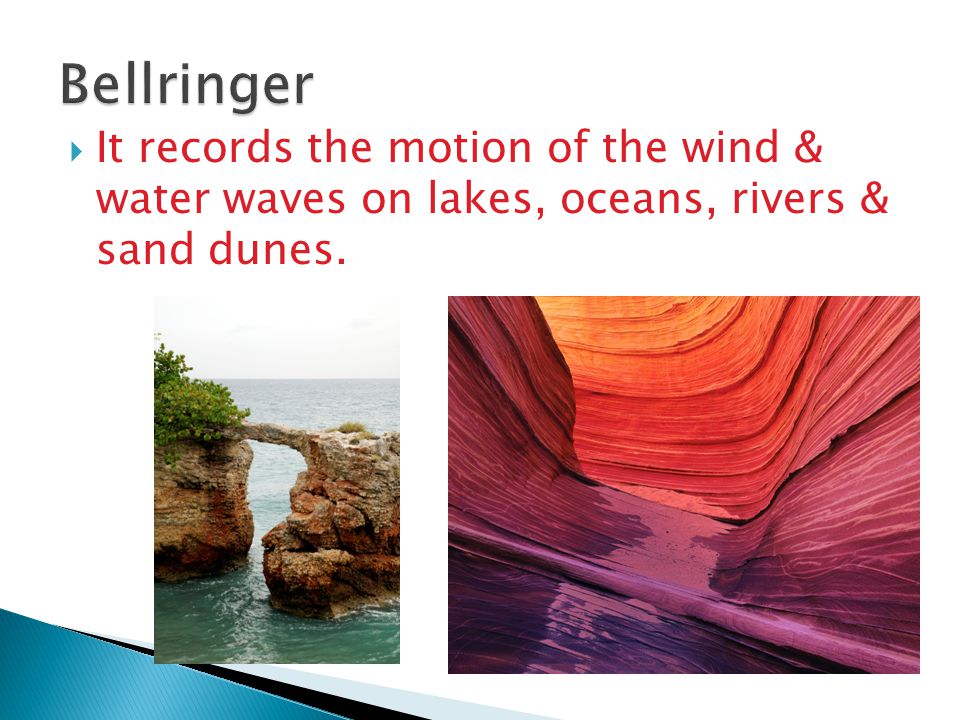 Bellringer

It records the motion of the wind & water waves on lakes, oceans, rivers & sand dunes.